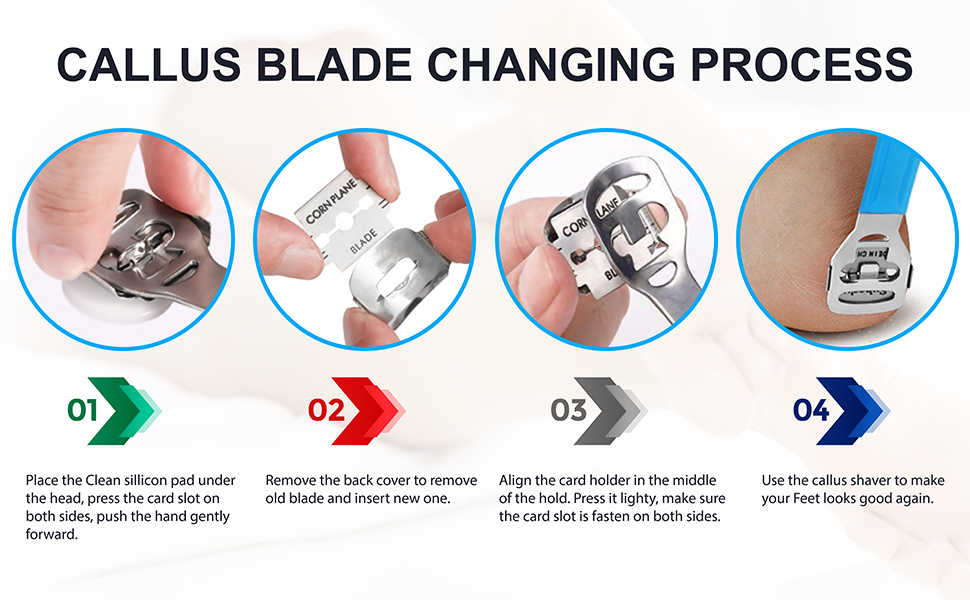 CALLUS BLADE CHANGING PROCESS

CORN PLANE

BLADE

CORN

PLANE

BL

01

Place the Clean sillicon pad under the head, press the card slot on both sides, push the hand gently forward.

02

Remove the back cover to remove old blade and insert new one.

03

Align the card holder in the middle of the hold. Press it lighty, make sure the card slot is fasten on both sides.

04

Use the callus shaver to make your Feet looks good again.